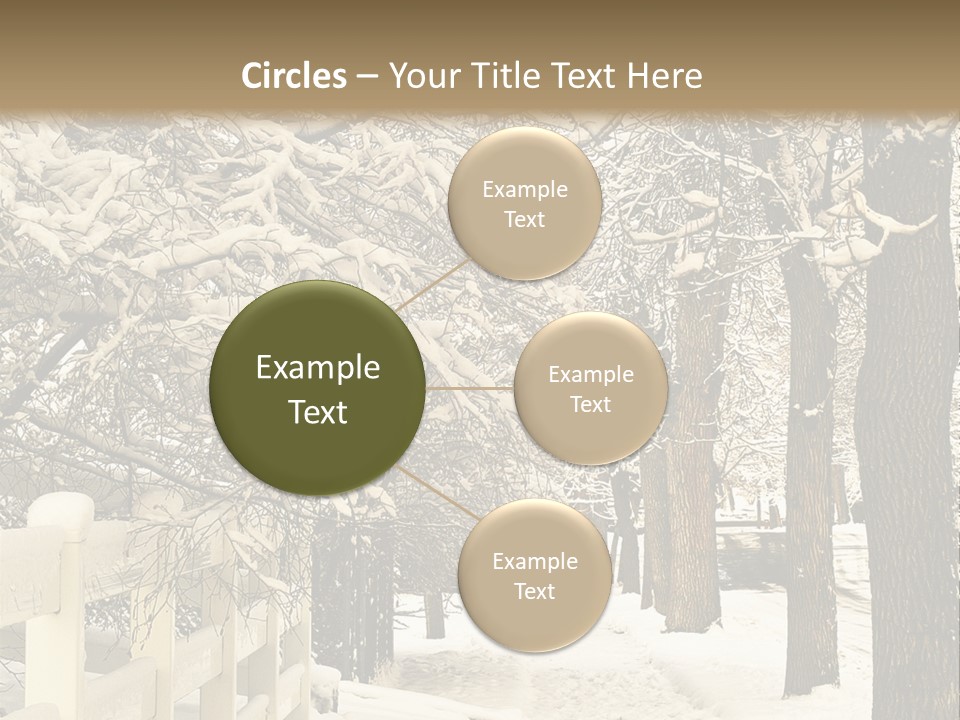 Circles – Your Title Text Here

Example Text

Example Text

Example Text

Example Text